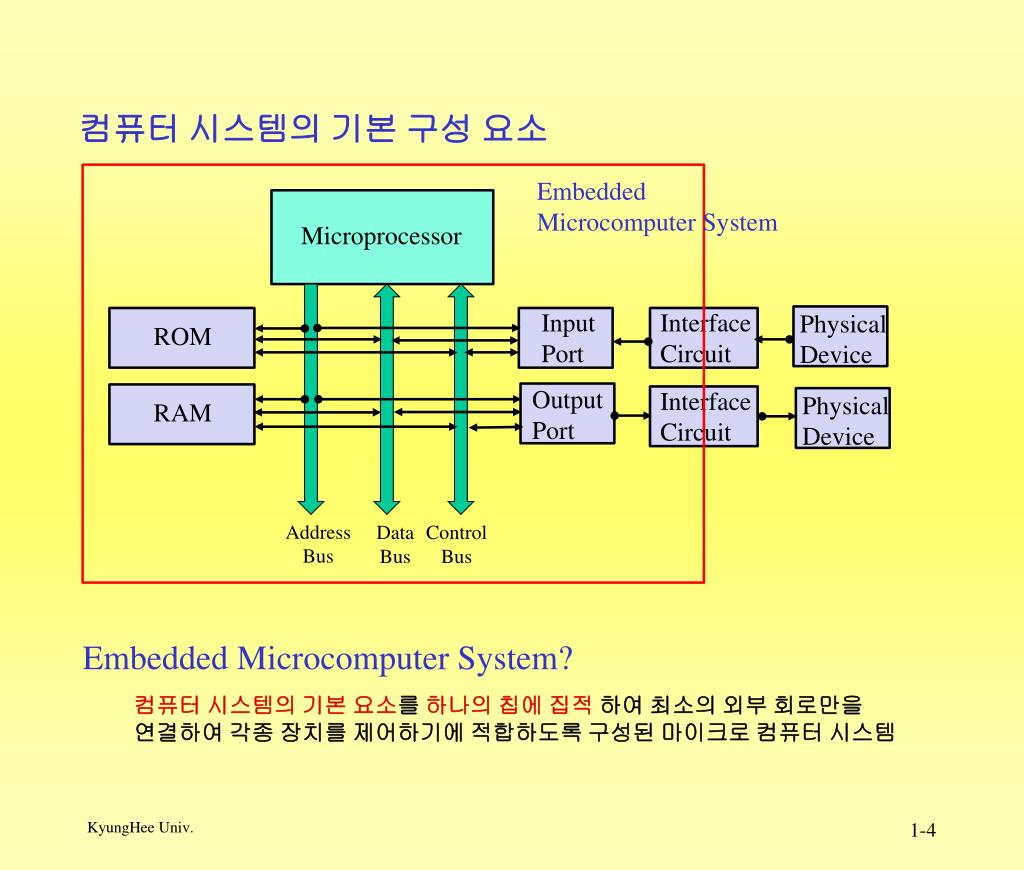 컴퓨터 시스템의 기본 구성 요소

Embedded Microcomputer System

Microprocessor

ROM

RAM

Input Port

Output Port

Interface Circuit

Interface Circuit

Physical Device

Physical Device

Address Bus

Data Bus

Control Bus

Embedded Microcomputer System?

컴퓨터 시스템의 기본 요소를 하나의 칩에 집적 하여 최소의 외부 회로만을 연결하여 각종 장치를 제어하기에 적합하도록 구성된 마이크로 컴퓨터 시스템

KyungHee Univ.

1-4